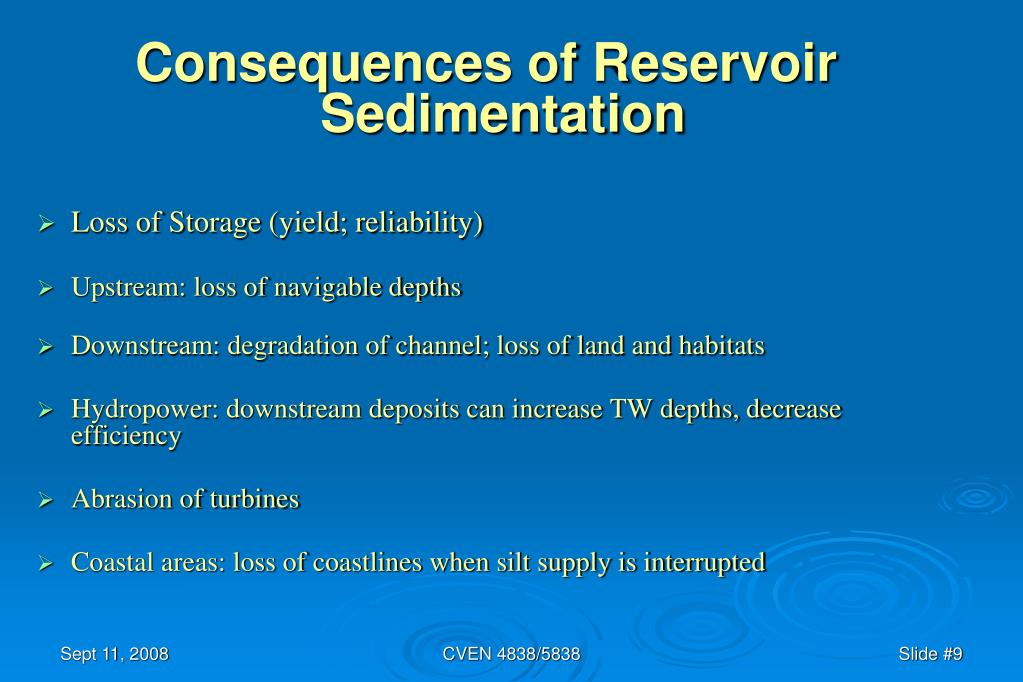 Consequences of Reservoir Sedimentation

➢ Loss of Storage (yield; reliability)

➢ Upstream: loss of navigable depths

➢ Downstream: degradation of channel; loss of land and habitats

➢ Hydropower: downstream deposits can increase TW depths, decrease efficiency

➢ Abrasion of turbines

➢ Coastal areas: loss of coastlines when silt supply is interrupted

Sept 11, 2008

CVEN 4838/5838

Slide #9